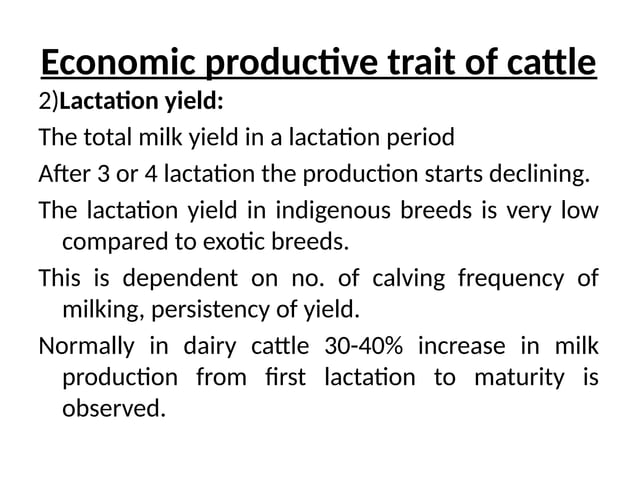 Economic productive trait of cattle

2)Lactation yield:

The total milk yield in a lactation period

After 3 or 4 lactation the production starts declining.

The lactation yield in indigenous breeds is very low compared to exotic breeds.

This is dependent on no. of calving frequency of milking, persistency of yield.

Normally in dairy cattle 30-40% increase in milk production from first lactation to maturity is observed.